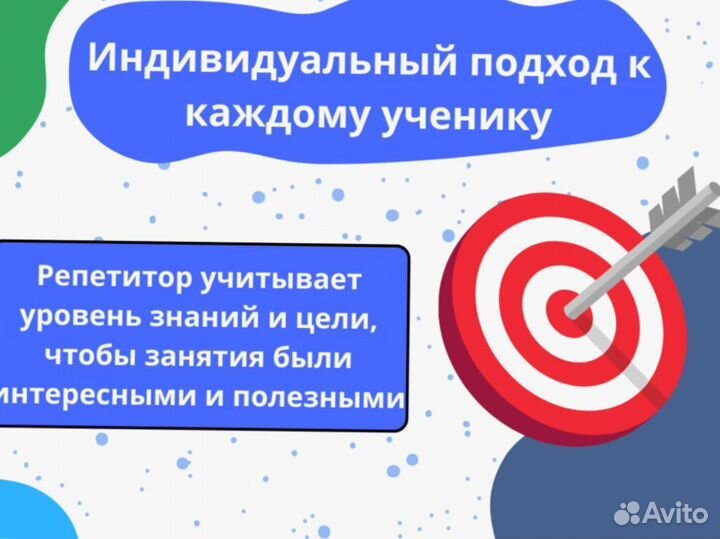 Индивидуальный подход к каждому ученику

Репетитор учитывает уровень знаний и цели, чтобы занятия были интересными и полезными

Avito